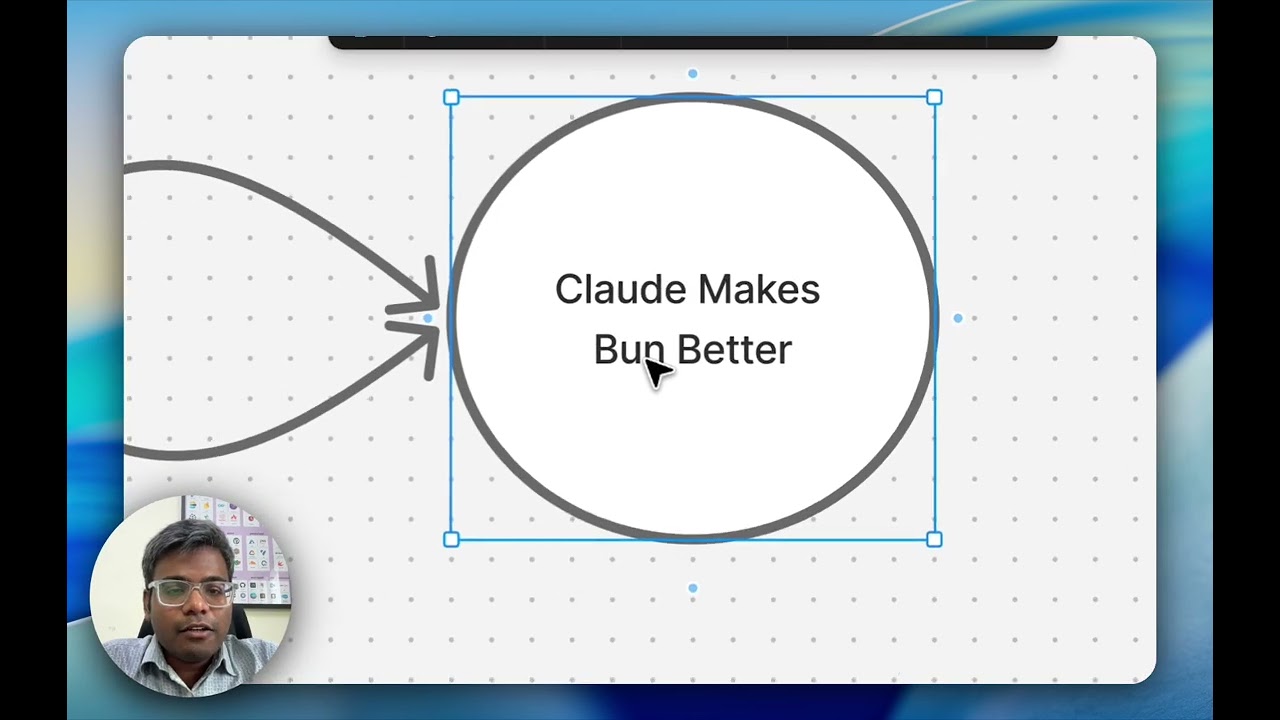 Claude Makes Bun Better